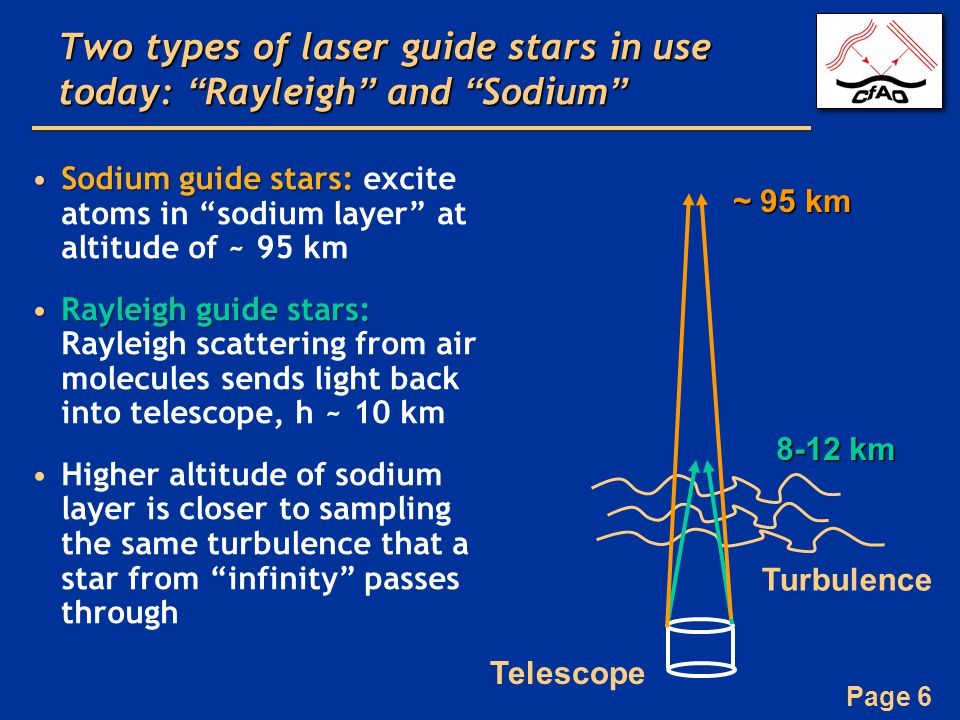 Two types of laser guide stars in use today: “Rayleigh” and “Sodium”

CfAO

• Sodium guide stars: excite atoms in “sodium layer” at altitude of ~ 95 km

• Rayleigh guide stars: Rayleigh scattering from air molecules sends light back into telescope, h ~ 10 km

• Higher altitude of sodium layer is closer to sampling the same turbulence that a star from “infinity” passes through

~ 95 km

8-12 km

Turbulence

Telescope

Page 6